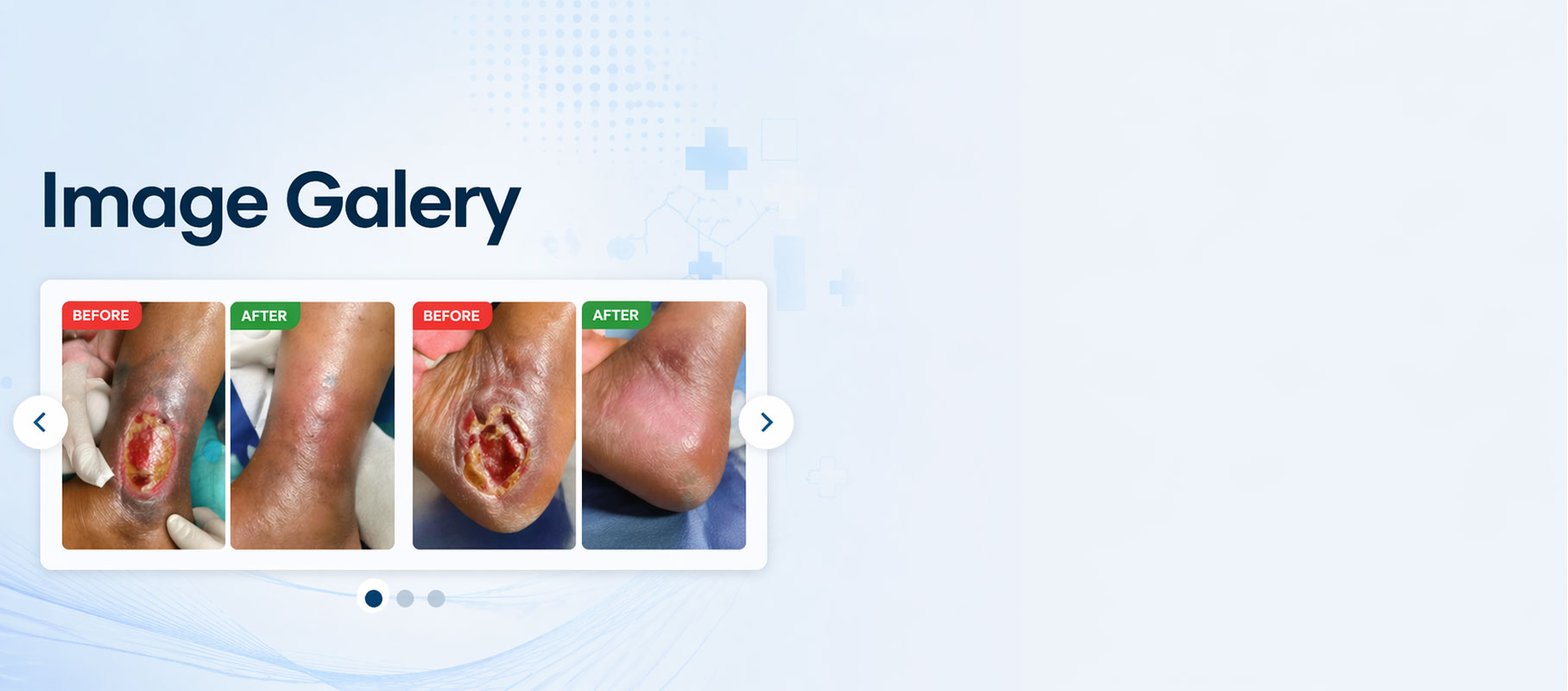 Image Galery

BEFORE

AFTER

BEFORE

AFTER